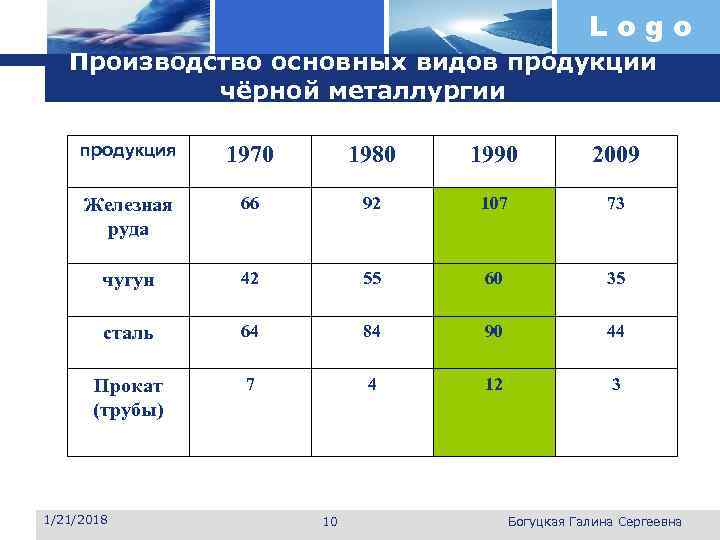 Logo

Производство основных видов продукции чёрной металлургии

| продукция | 1970 | 1980 | 1990 | 2009 |
|---|---|---|---|---|
| Железная руда | 66 | 92 | 107 | 73 |
| чугун | 42 | 55 | 60 | 35 |
| сталь | 64 | 84 | 90 | 44 |
| Прокат (трубы) | 7 | 4 | 12 | 3 |

1/21/2018

10

Богуцкая Галина Сергеевна